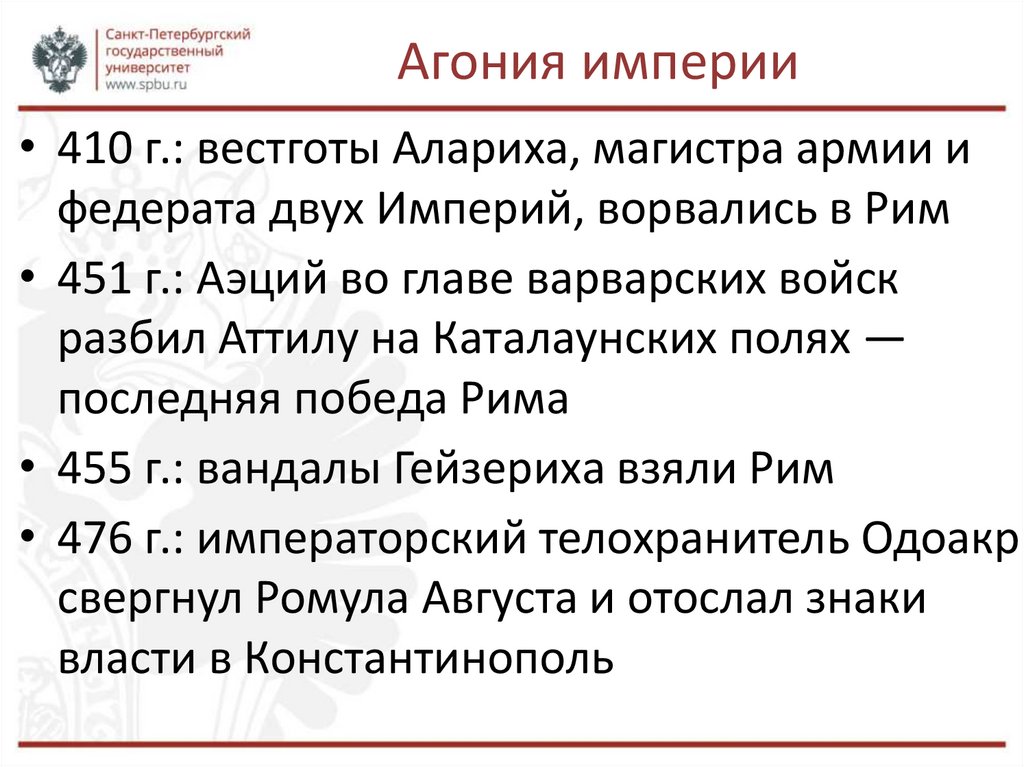 Санкт-Петербургский государственный университет
www.spbu.ru

Агония империи

• 410 г.: вестготы Алариха, магистра армии и федерата двух Империй, ворвались в Рим
• 451 г.: Аэций во главе варварских войск разбил Аттилу на Каталаунских полях — последняя победа Рима
• 455 г.: вандалы Гейзериха взяли Рим
• 476 г.: императорский телохранитель Одоакр свергнул Ромула Августа и отослал знаки власти в Константинополь